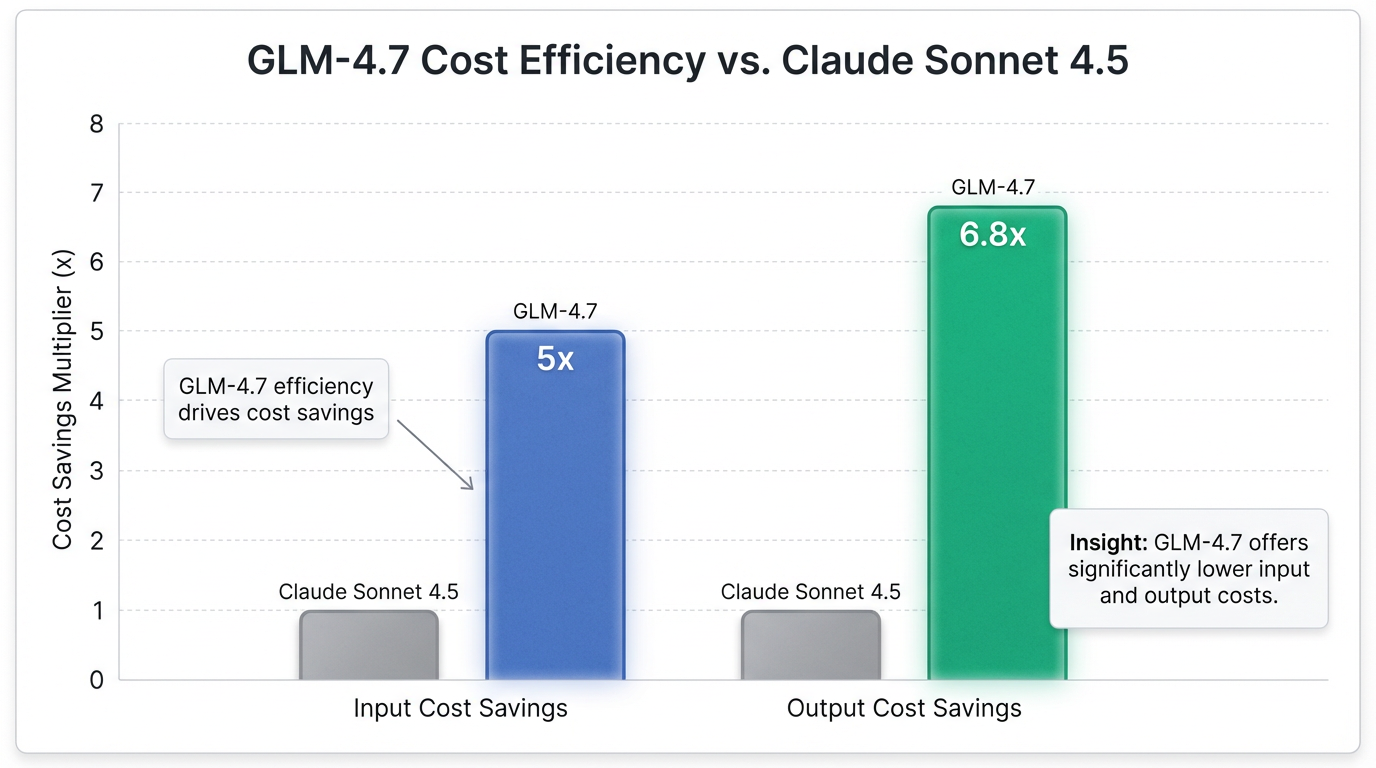 GLM-4.7 Cost Efficiency vs. Claude Sonnet 4.5

Cost Savings Multiplier (x)

8
7
6
5
4
3
2
1
0

GLM-4.7 efficiency drives cost savings

Claude Sonnet 4.5

GLM-4.7
5x

Claude Sonnet 4.5

GLM-4.7
6.8x

Insight: GLM-4.7 offers significantly lower input and output costs.

Input Cost Savings

Output Cost Savings